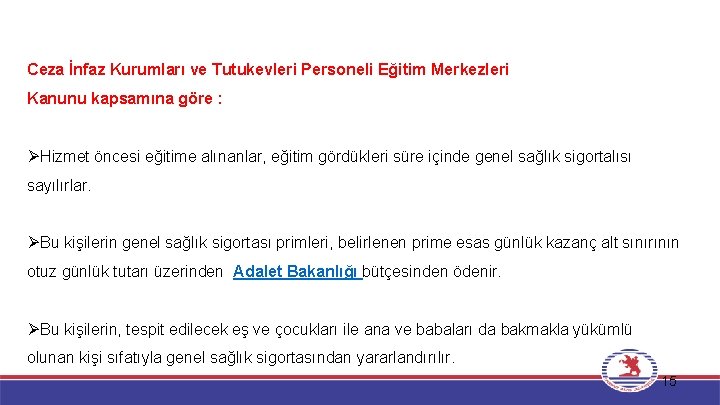 Ceza İnfaz Kurumları ve Tutukevleri Personeli Eğitim Merkezleri Kanunu kapsamına göre :

➢Hizmet öncesi eğitime alınanlar, eğitim gördükleri süre içinde genel sağlık sigortalısı sayılırlar.

➢Bu kişilerin genel sağlık sigortası primleri, belirlenen prime esas günlük kazanç alt sınırının otuz günlük tutarı üzerinden Adalet Bakanlığı bütçesinden ödenir.

➢Bu kişilerin, tespit edilecek eş ve çocukları ile ana ve babaları da bakmakla yükümlü olunan kişi sıfatıyla genel sağlık sigortasından yararlandırılır.

15